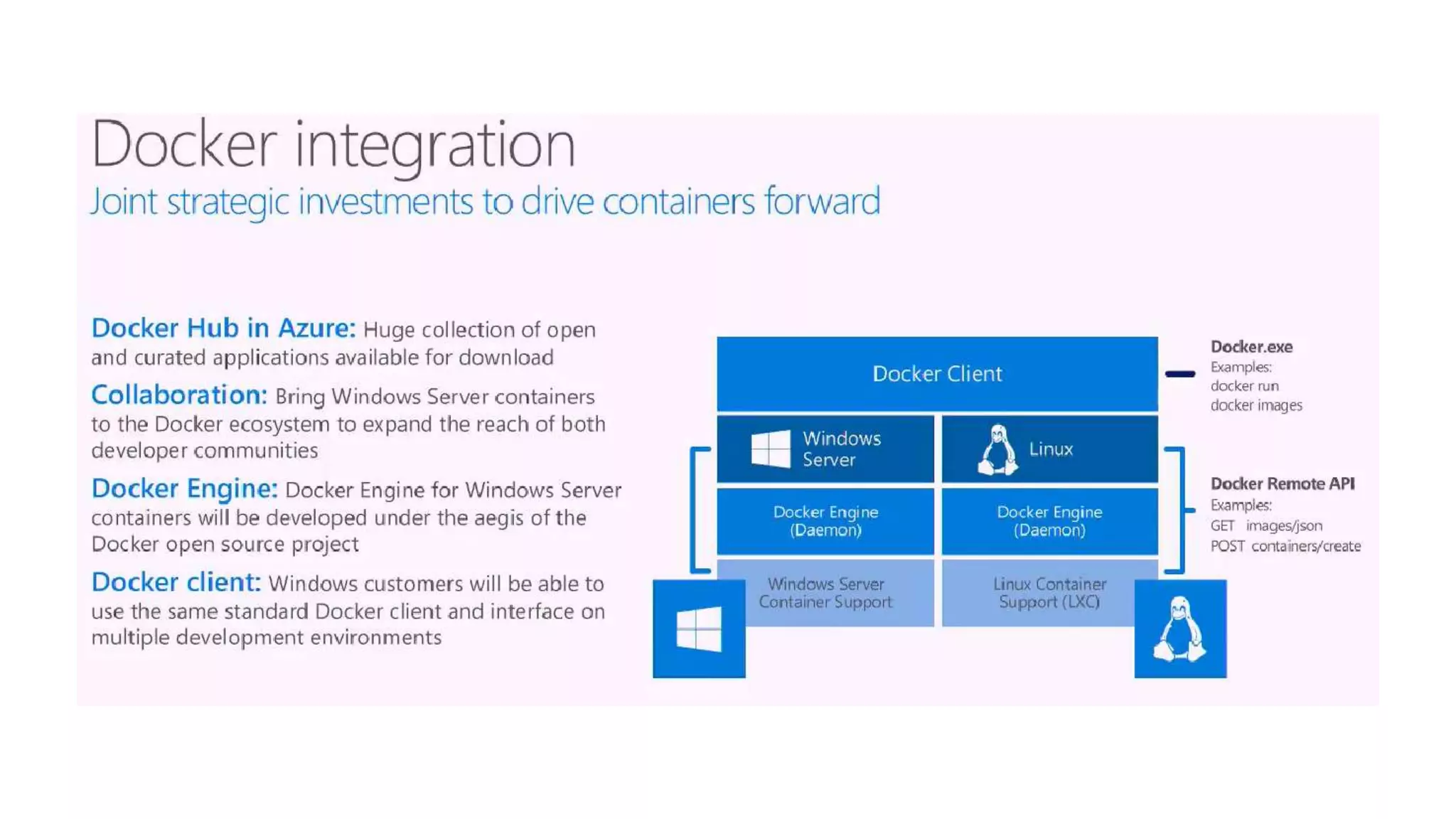 Docker integration
Joint strategic investments to drive containers forward

Docker Hub in Azure: Huge collection of open and curated applications available for download

Collaboration: Bring Windows Server containers to the Docker ecosystem to expand the reach of both developer communities

Docker Engine: Docker Engine for Windows Server containers will be developed under the aegis of the Docker open source project

Docker client: Windows customers will be able to use the same standard Docker client and interface on multiple development environments

Docker Client

Windows Server

Linux

Docker Engine (Daemon)

Docker Engine (Daemon)

Windows Server Container Support

Linux Container Support (LXC)

Docker.exe
Examples:
docker run
docker images

Docker Remote API
Examples:
GET images/json
POST containers/create